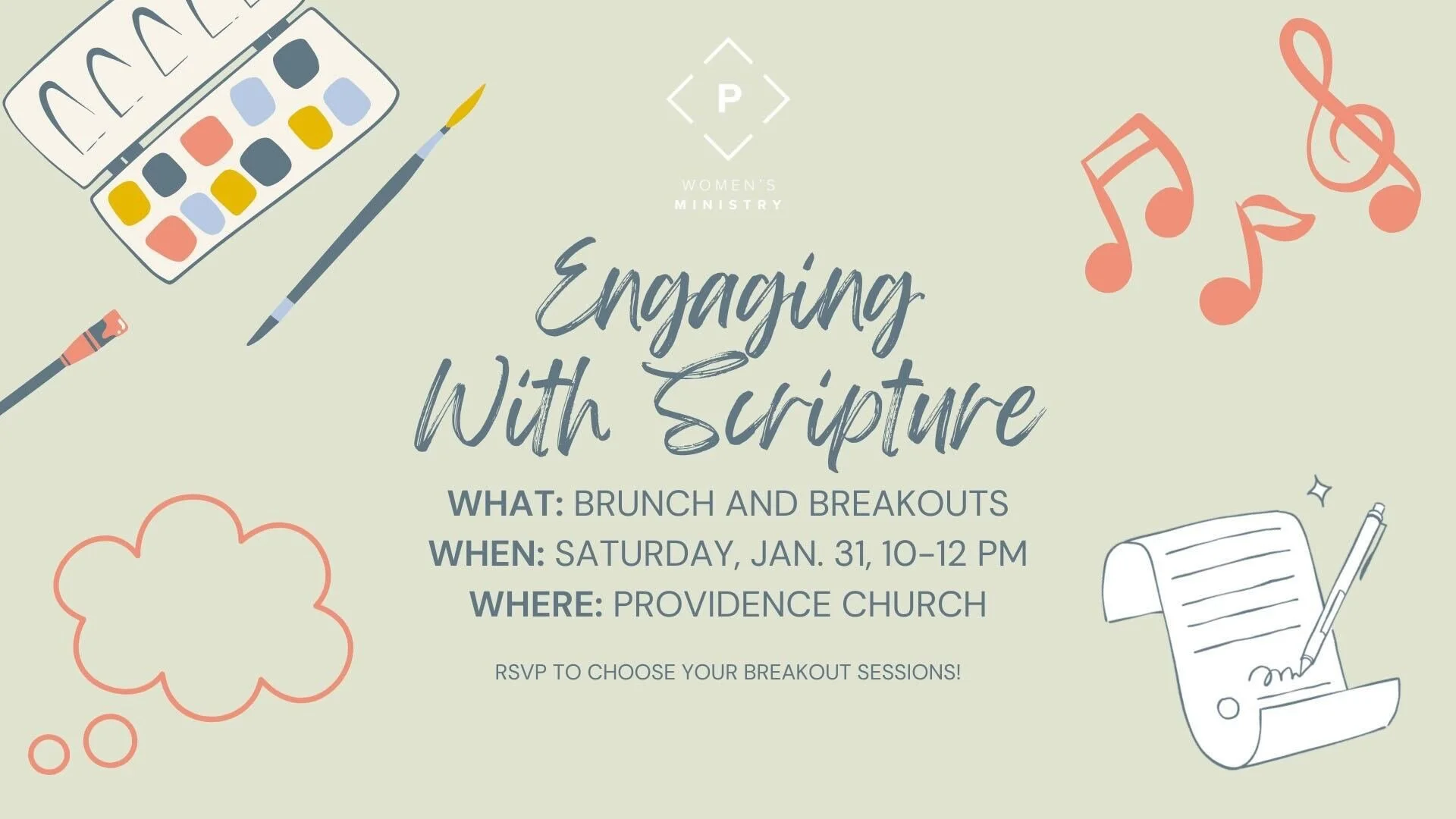 P

WOMEN'S
MINISTRY

Engaging
With Scripture

WHAT: BRUNCH AND BREAKOUTS
WHEN: SATURDAY, JAN. 31, 10-12 PM
WHERE: PROVIDENCE CHURCH

RSVP TO CHOOSE YOUR BREAKOUT SESSIONS!